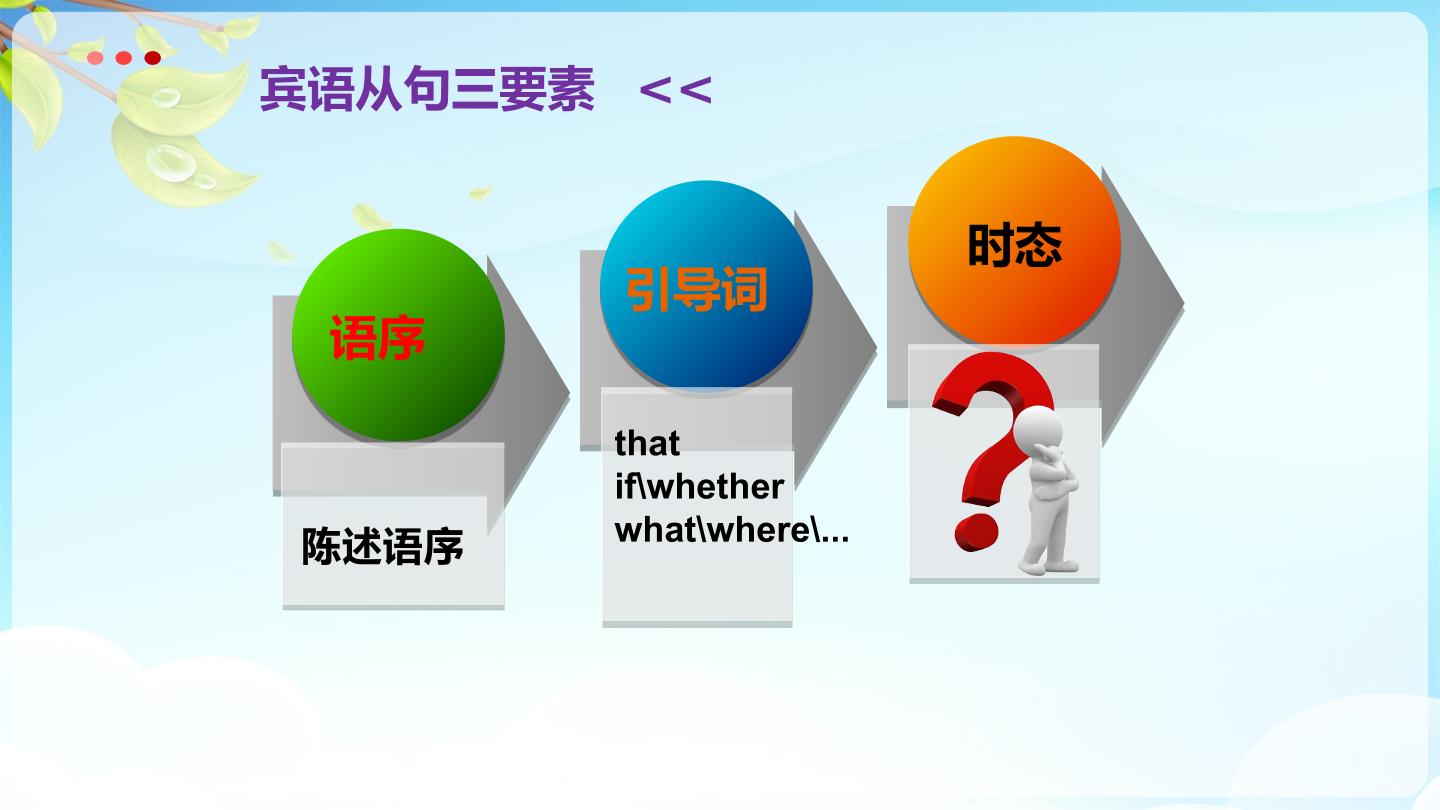 宾语从句三要素 <<

语序

陈述语序

引导词

that
if\whether
what\where\...

时态